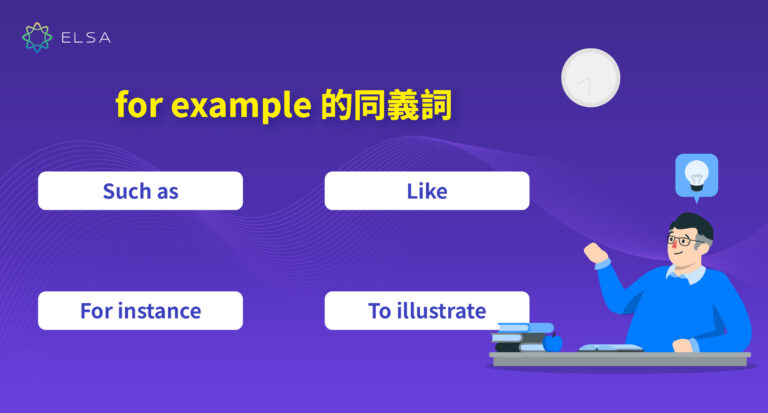 ELSA

for example 的同義詞

Such as

Like

For instance

To illustrate